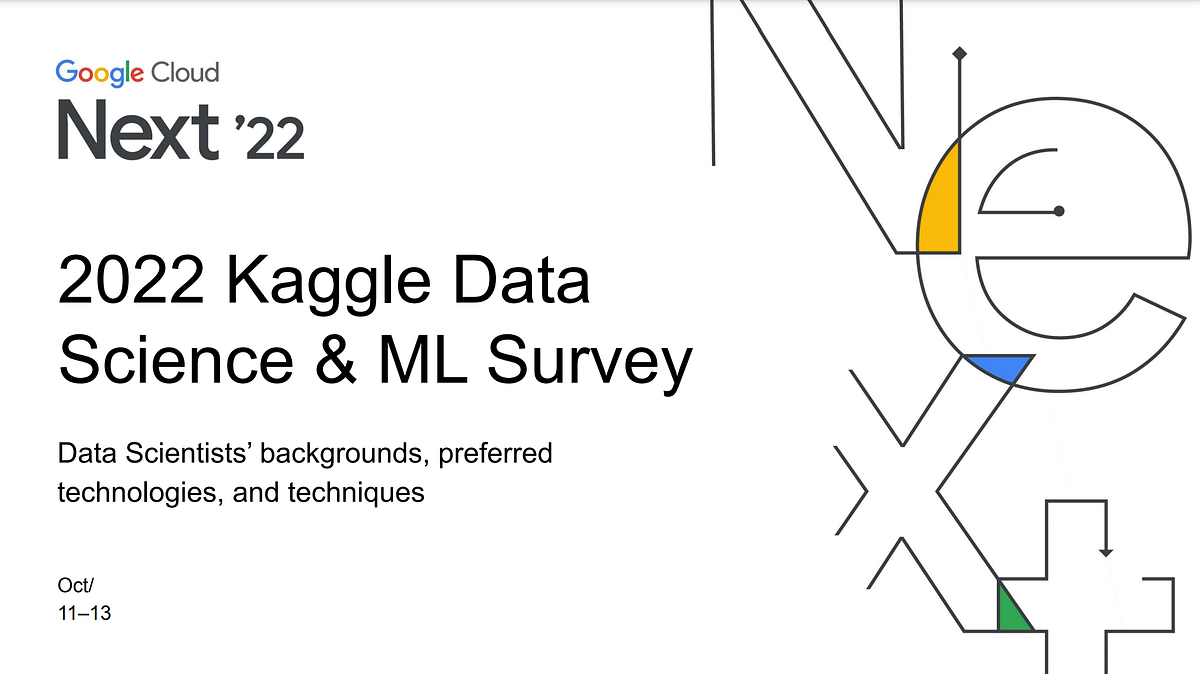 Google Cloud
Next '22

2022 Kaggle Data Science & ML Survey

Data Scientists' backgrounds, preferred technologies, and techniques

Oct/
11–13